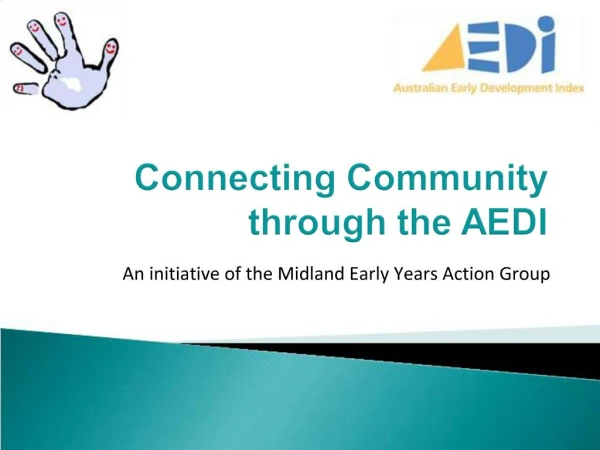 AEDI
Australian Early Development Index

Connecting Community through the AEDI

An initiative of the Midland Early Years Action Group